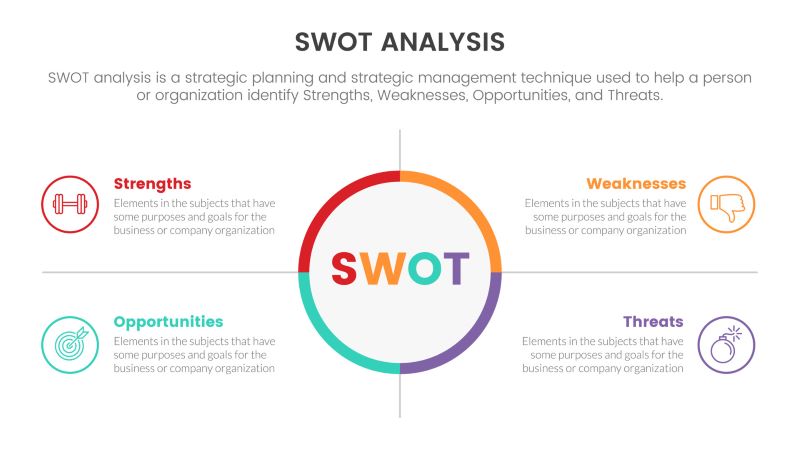 SWOT ANALYSIS

SWOT analysis is a strategic planning and strategic management technique used to help a person or organization identify Strengths, Weaknesses, Opportunities, and Threats.

Strengths
Elements in the subjects that have some purposes and goals for the business or company organization

Weaknesses
Elements in the subjects that have some purposes and goals for the business or company organization

SWOT

Opportunities
Elements in the subjects that have some purposes and goals for the business or company organization

Threats
Elements in the subjects that have some purposes and goals for the business or company organization